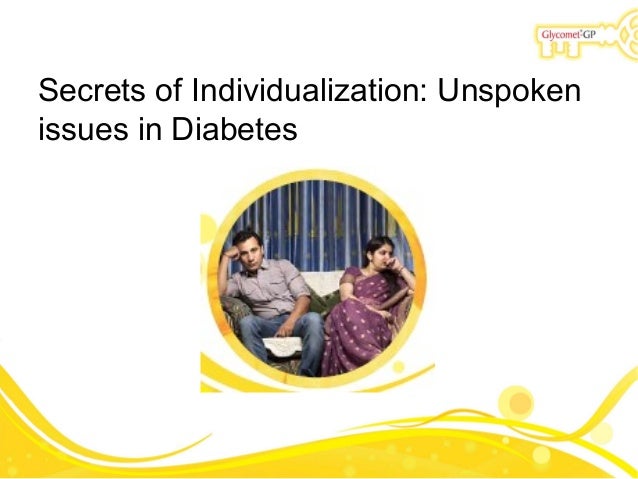 Glycomet-GP

Secrets of Individualization: Unspoken issues in Diabetes